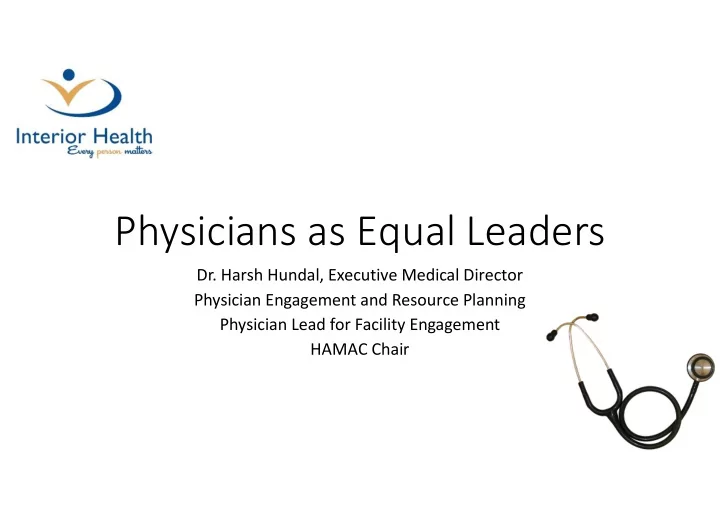 Interior Health
Every person matters

Physicians as Equal Leaders

Dr. Harsh Hundal, Executive Medical Director
Physician Engagement and Resource Planning
Physician Lead for Facility Engagement
HAMAC Chair